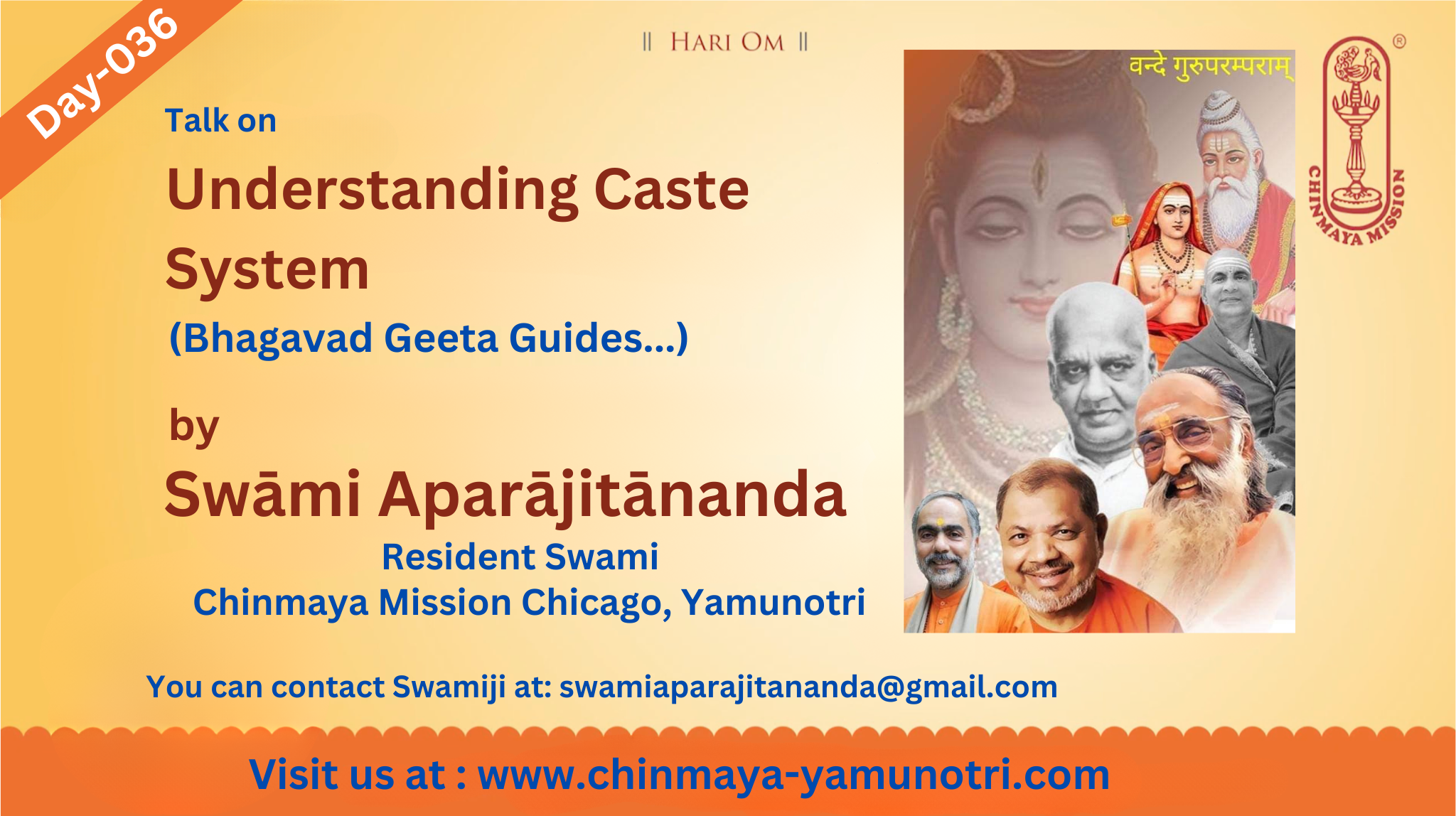 Day-036

|| HARI OM ||

Talk on

Understanding Caste System

(Bhagavad Geeta Guides...)

by

Swāmi Aparājitānanda

Resident Swami

Chinmaya Mission Chicago, Yamunotri

वन्दे गुरुपरम्पराम्

CHINMAYA MISSION ®

You can contact Swamiji at: swamiaparajitananda@gmail.com

Visit us at : www.chinmaya-yamunotri.com